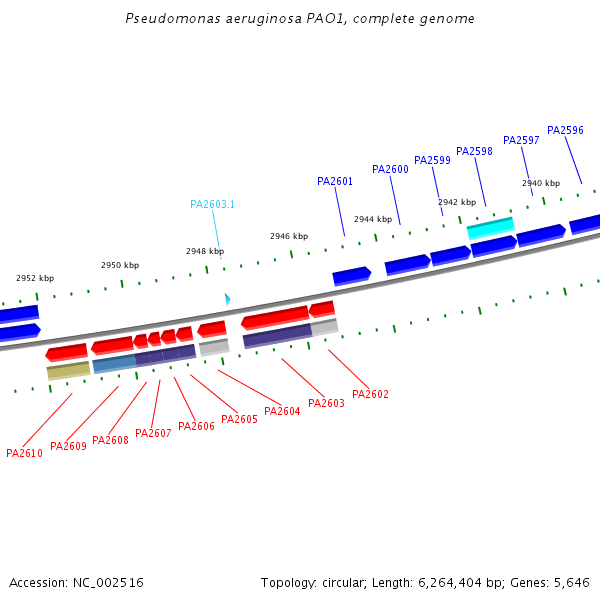 Pseudomonas aeruginosa PAO1, complete genome

PA2596
PA2597
PA2598
PA2599
PA2600
PA2601
PA2603.1

2940 kbp
2942 kbp
2944 kbp
2946 kbp
2948 kbp
2950 kbp
2952 kbp

PA2602
PA2603
PA2604
PA2605
PA2606
PA2607
PA2608
PA2609
PA2610

Accession: NC_002516

Topology: circular; Length: 6,264,404 bp; Genes: 5,646